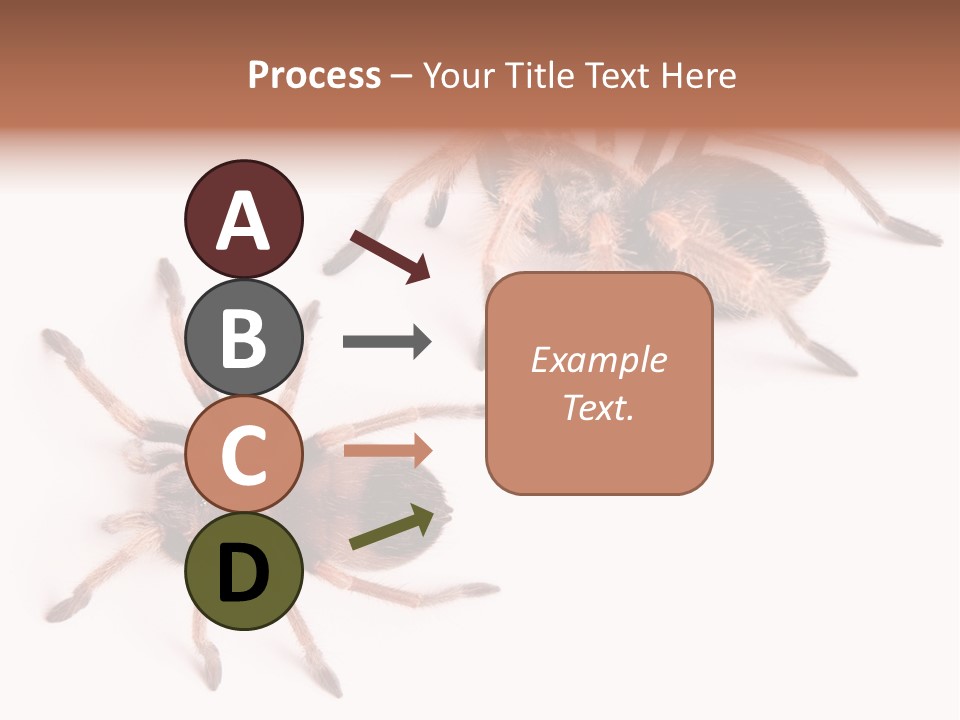 Process – Your Title Text Here

A

B

C

D

Example Text.